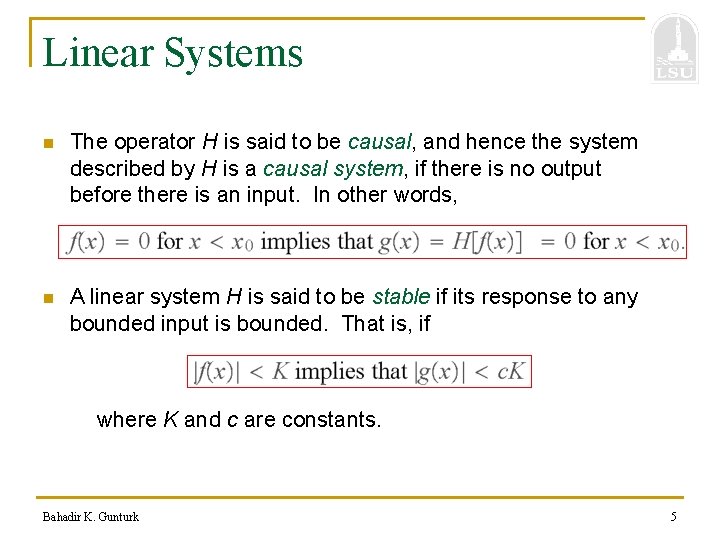 Linear Systems

LSU

The operator $H$ is said to be causal, and hence the system described by $H$ is a causal system, if there is no output before there is an input. In other words,

$f(x) = 0$ for $x < x_0$ implies that $g(x) = H[f(x)] = 0$ for $x < x_0$.

A linear system $H$ is said to be stable if its response to any bounded input is bounded. That is, if

$|f(x)| < K$ implies that $|g(x)| < cK$

where $K$ and $c$ are constants.

Bahadir K. Gunturk

5